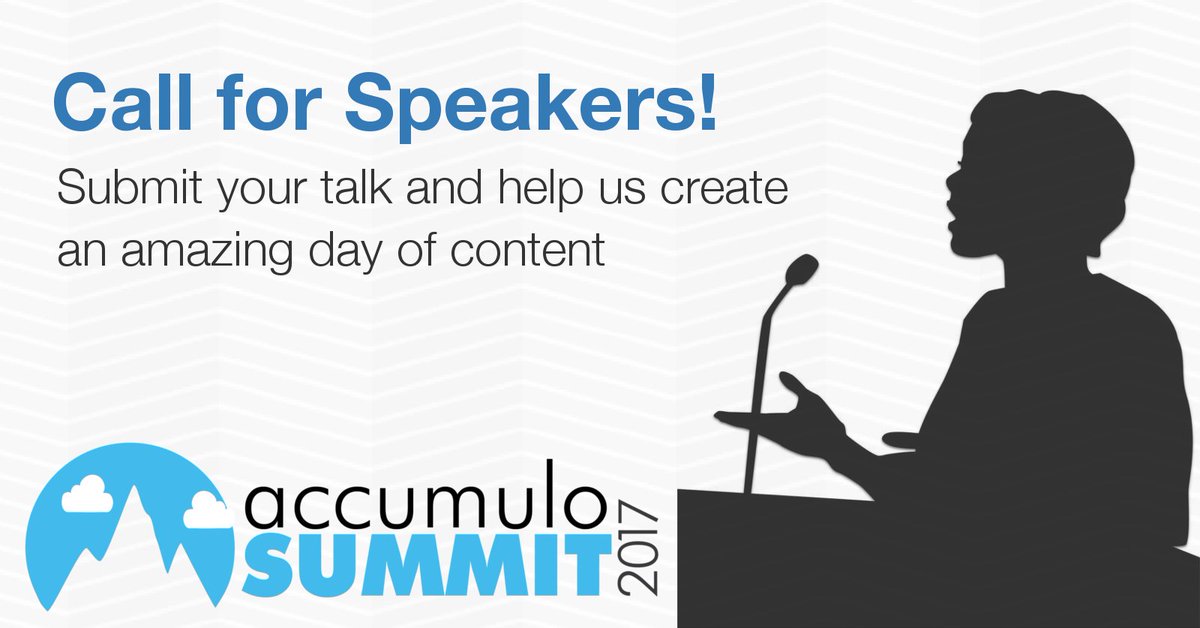 Call for Speakers!

Submit your talk and help us create an amazing day of content

accumulo
SUMMIT
2017